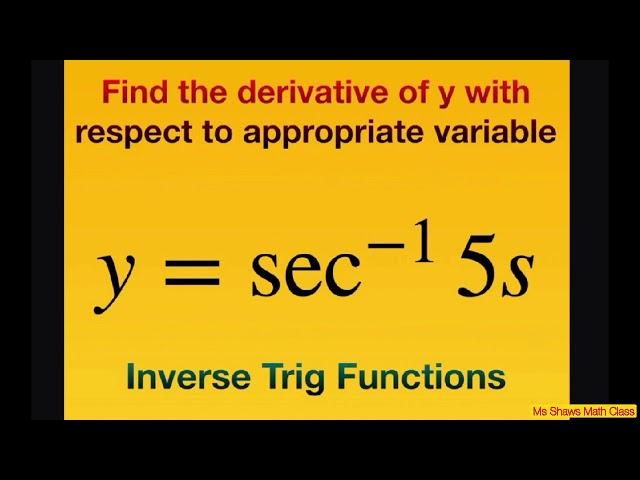 Find the derivative of y with respect to appropriate variable

$y = \sec^{-1} 5s$

Inverse Trig Functions

Ms Shaws Math Class